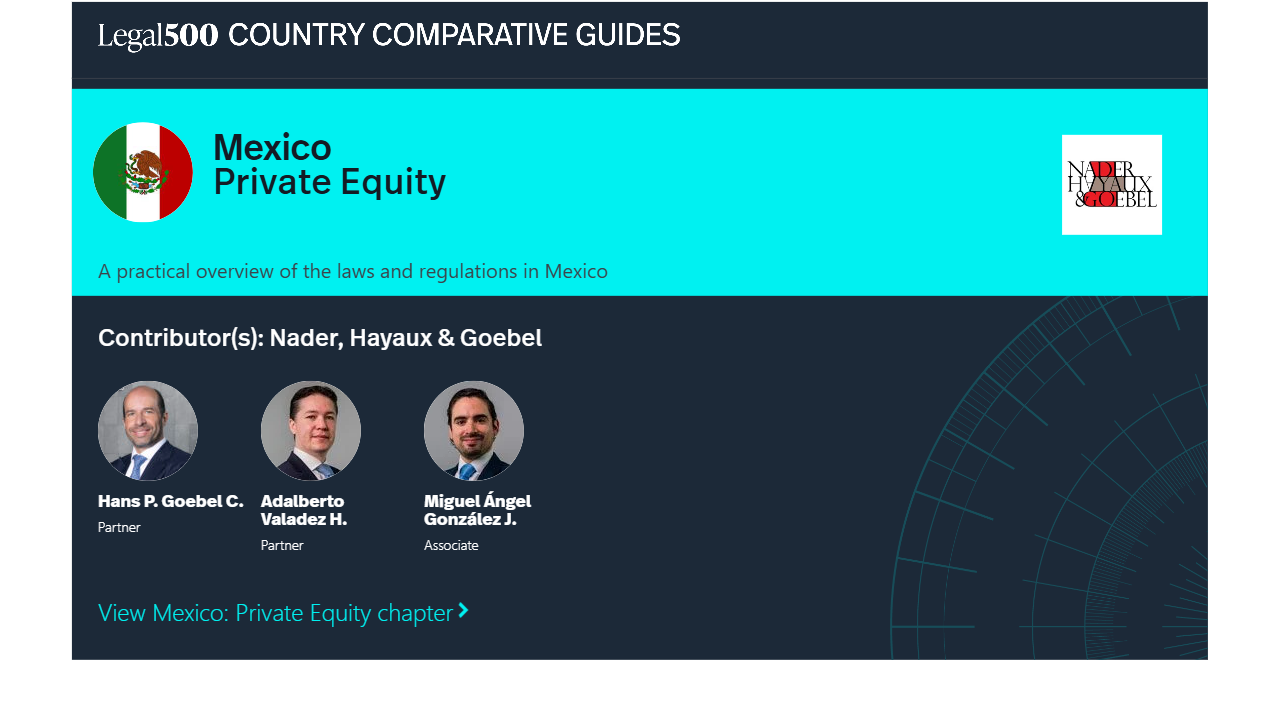 Legal500 COUNTRY COMPARATIVE GUIDES

Mexico
Private Equity

NADER HAYAUX & GOEBEL

A practical overview of the laws and regulations in Mexico

Contributor(s): Nader, Hayaux & Goebel

Hans P. Goebel C.
Partner

Adalberto Valadez H.
Partner

Miguel Ángel González J.
Associate

View Mexico: Private Equity chapter